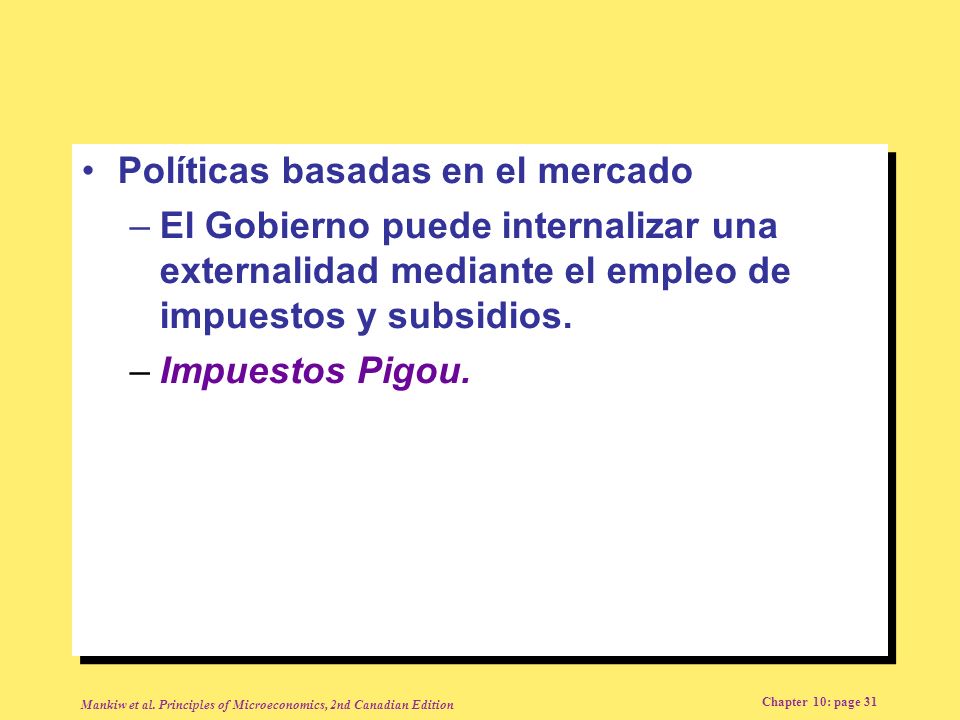 • Políticas basadas en el mercado

– El Gobierno puede internalizar una externalidad mediante el empleo de impuestos y subsidios.

– Impuestos Pigou.

Mankiw et al. Principles of Microeconomics, 2nd Canadian Edition

Chapter 10: page 31